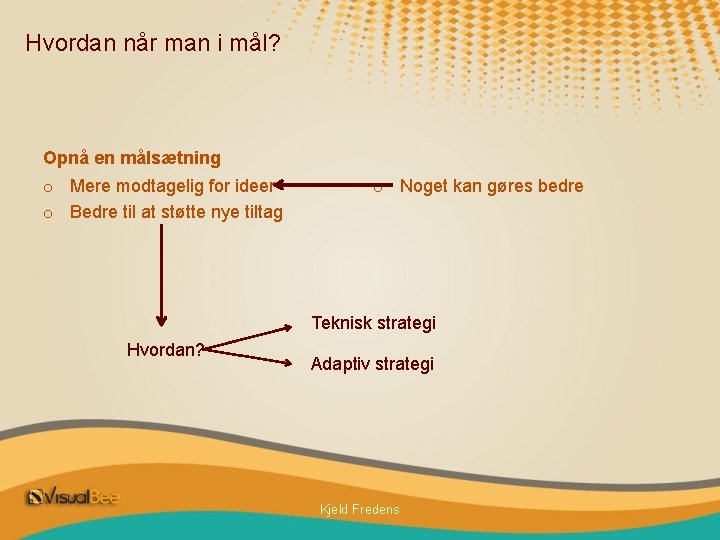 Hvordan når man i mål?

Opnå en målsætning

o Mere modtagelig for ideer

o Bedre til at støtte nye tiltag

o Noget kan gøres bedre

Hvordan?

Teknisk strategi

Adaptiv strategi

VisualBee

Kjeld Fredens